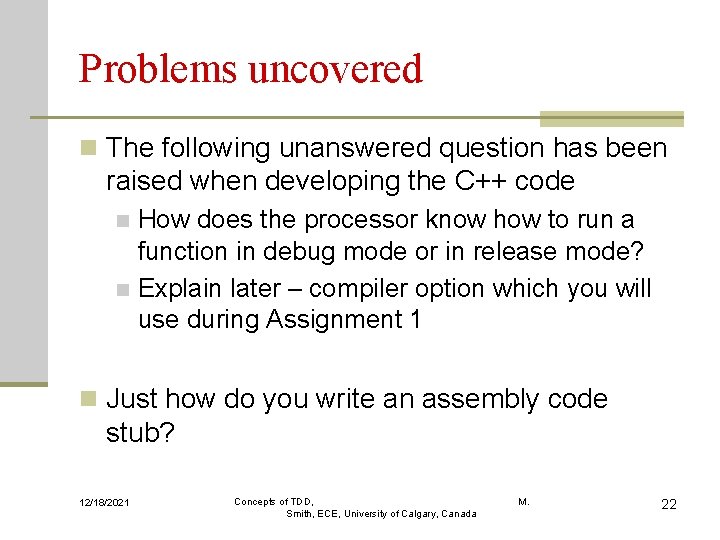 Problems uncovered

The following unanswered question has been raised when developing the C++ code

How does the processor know how to run a function in debug mode or in release mode?

Explain later – compiler option which you will use during Assignment 1

Just how do you write an assembly code stub?

12/18/2021 Concepts of TDD, M. Smith, ECE, University of Calgary, Canada 22